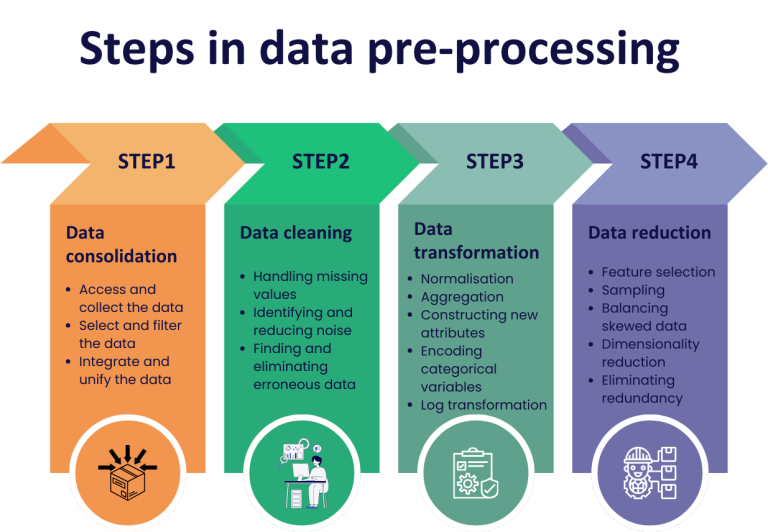 Steps in data pre-processing

STEP1

Data consolidation

- Access and collect the data
- Select and filter the data
- Integrate and unify the data

STEP2

Data cleaning

- Handling missing values
- Identifying and reducing noise
- Finding and eliminating erroneous data

STEP3

Data transformation

- Normalisation
- Aggregation
- Constructing new attributes
- Encoding categorical variables
- Log transformation

STEP4

Data reduction

- Feature selection
- Sampling
- Balancing skewed data
- Dimensionality reduction
- Eliminating redundancy